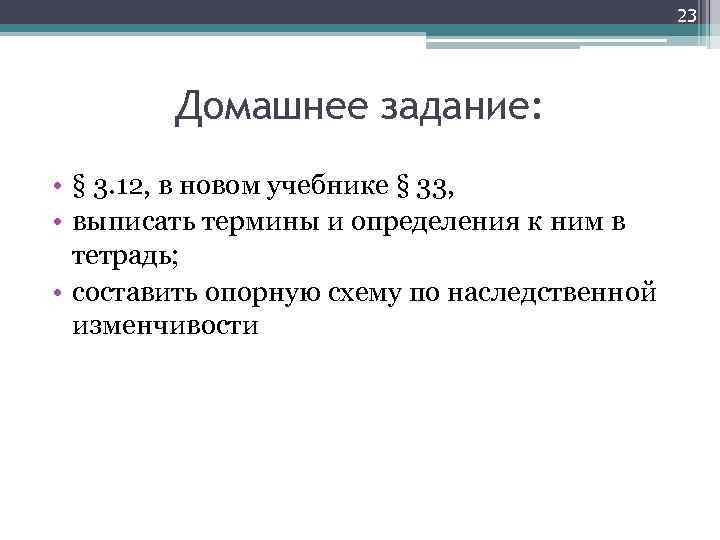 23

Домашнее задание:

• § 3.12, в новом учебнике § 33,
• выписать термины и определения к ним в тетрадь;
• составить опорную схему по наследственной изменчивости